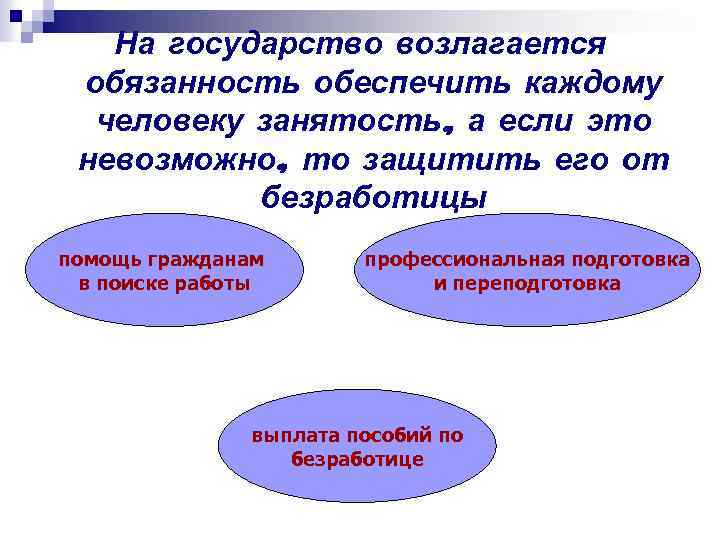 На государство возлагается обязанность обеспечить каждому человеку занятость, а если это невозможно, то защитить его от безработицы

помощь гражданам в поиске работы

профессиональная подготовка и переподготовка

выплата пособий по безработице